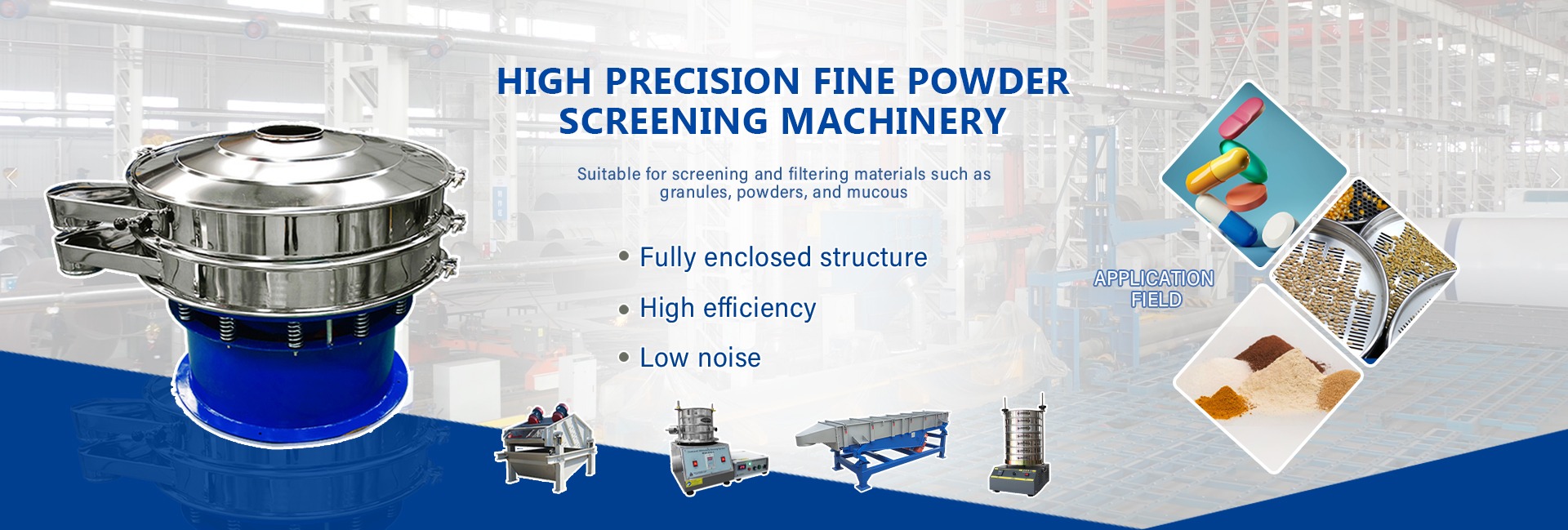 HIGH PRECISION FINE POWDER SCREENING MACHINERY

Suitable for screening and filtering materials such as granules, powders, and mucous

• Fully enclosed structure
• High efficiency
• Low noise

APPLICATION FIELD